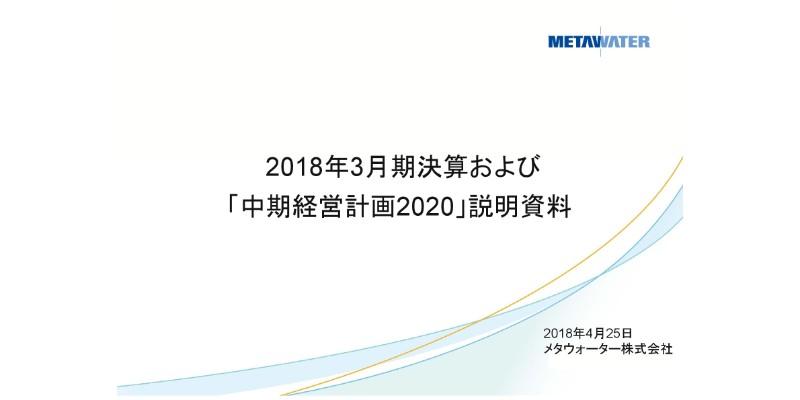 METAWATER

2018年3月期決算および
「中期経営計画2020」説明資料

2018年4月25日
メタウォーター株式会社